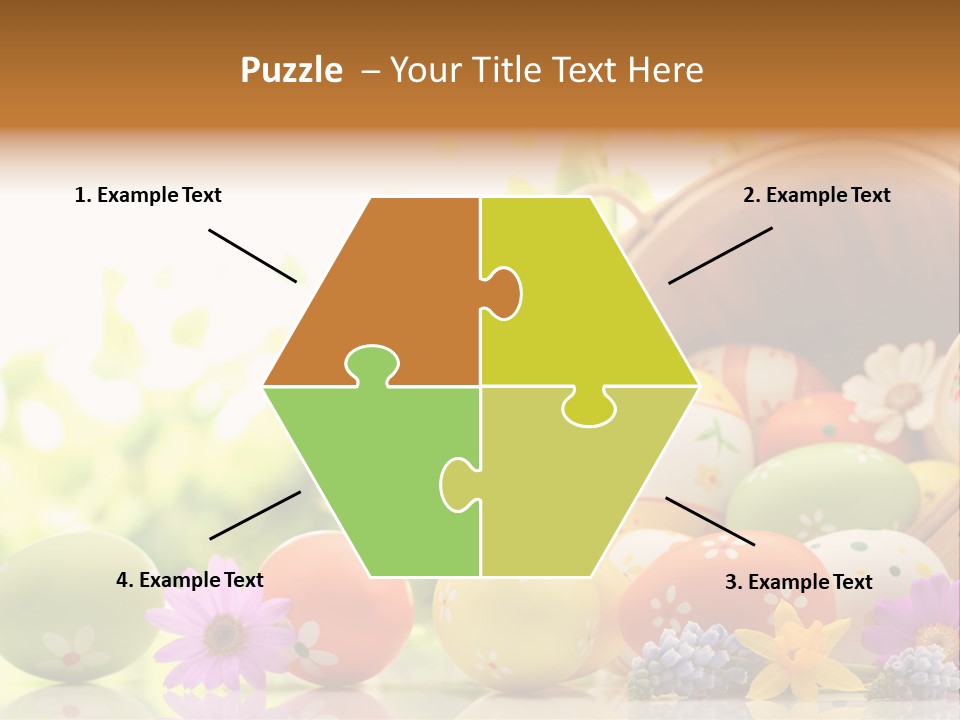 Puzzle – Your Title Text Here

1. Example Text

2. Example Text

4. Example Text

3. Example Text